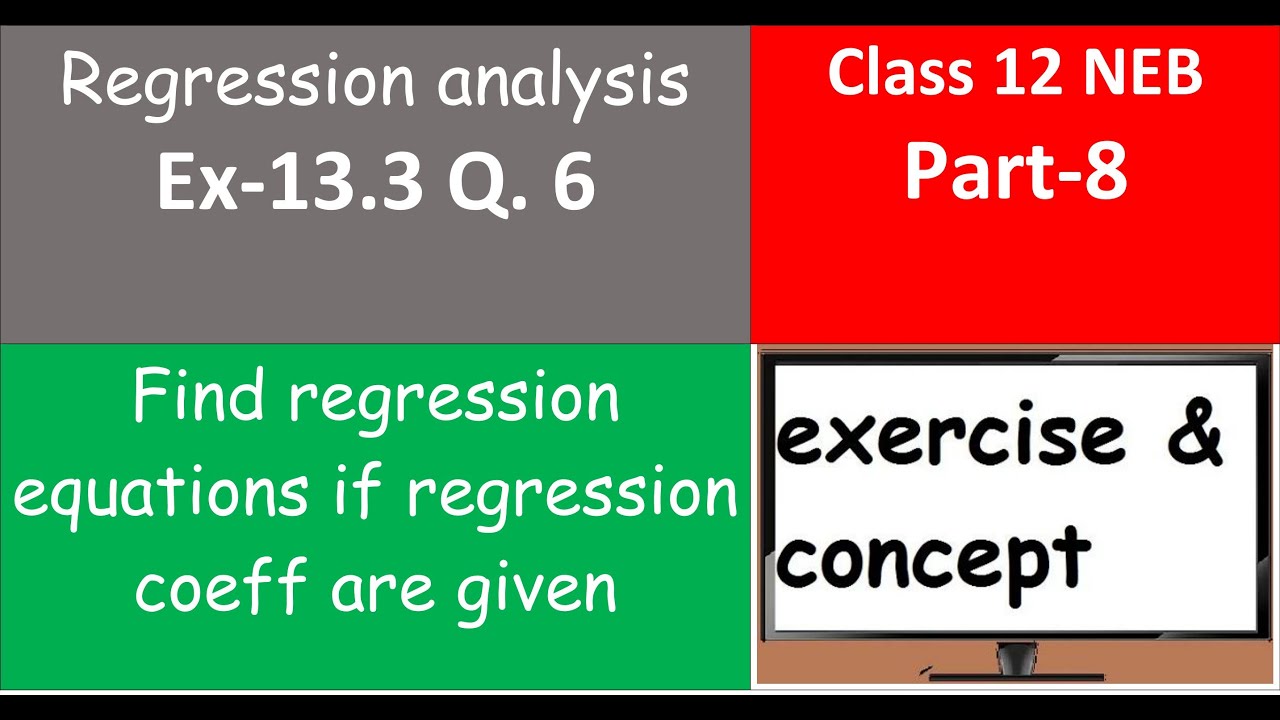 Regression analysis
Ex-13.3 Q. 6

Class 12 NEB
Part-8

Find regression equations if regression coeff are given

exercise & concept